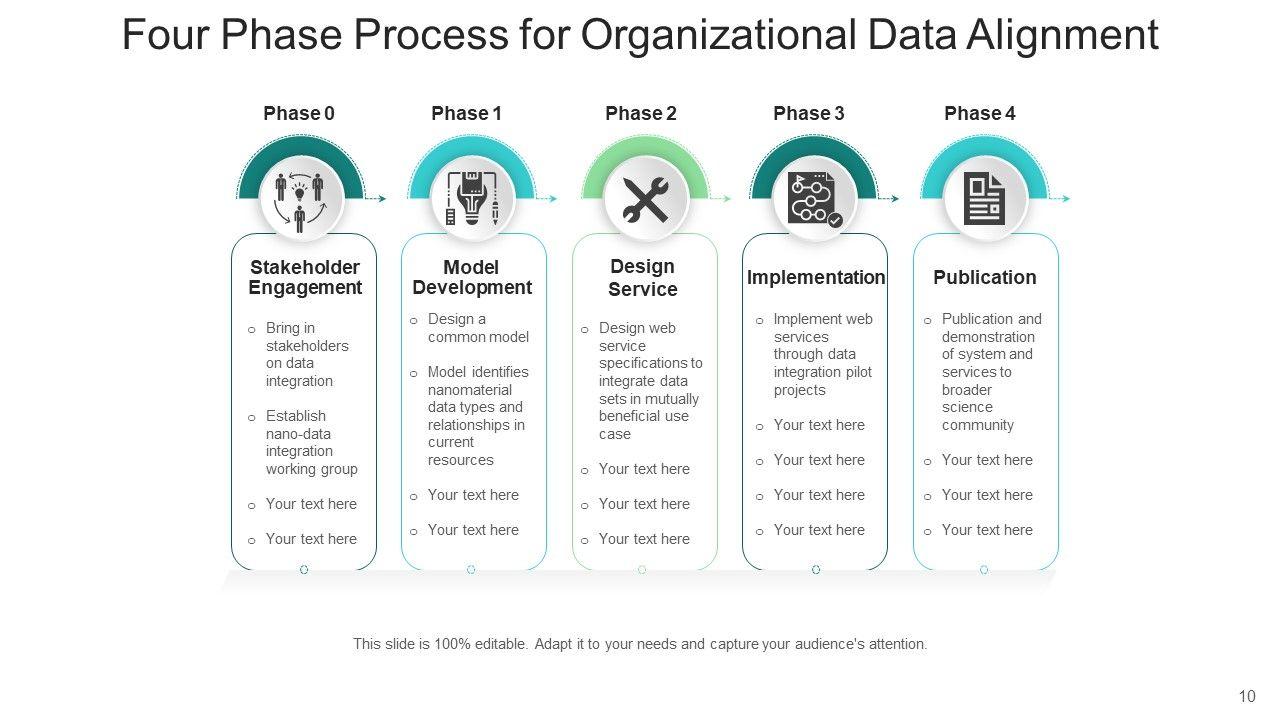 Four Phase Process for Organizational Data Alignment

Phase 0

Stakeholder Engagement

o Bring in stakeholders on data integration

o Establish nano-data integration working group

o Your text here

o Your text here

Phase 1

Model Development

o Design a common model

o Model identifies nanomaterial data types and relationships in current resources

o Your text here

o Your text here

Phase 2

Design Service

o Design web service specifications to integrate data sets in mutually beneficial use case

o Your text here

o Your text here

o Your text here

Phase 3

Implementation

o Implement web services through data integration pilot projects

o Your text here

o Your text here

o Your text here

o Your text here

Phase 4

Publication

o Publication and demonstration of system and services to broader science community

o Your text here

o Your text here

o Your text here

This slide is 100% editable. Adapt it to your needs and capture your audience's attention.

10